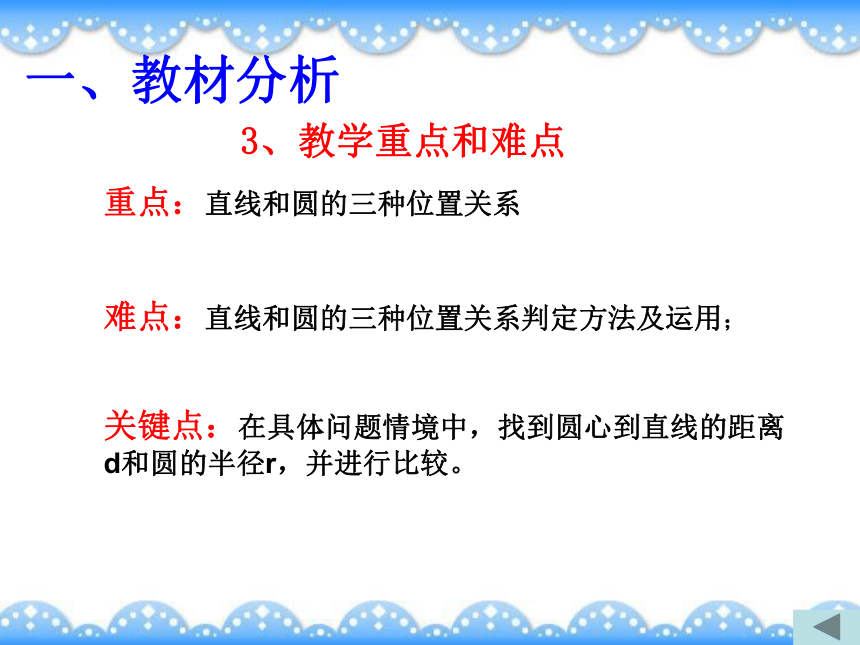 一、教材分析

3、教学重点和难点

重点：直线和圆的三种位置关系

难点：直线和圆的三种位置关系判定方法及运用；

关键点：在具体问题情境中，找到圆心到直线的距离d和圆的半径r，并进行比较。